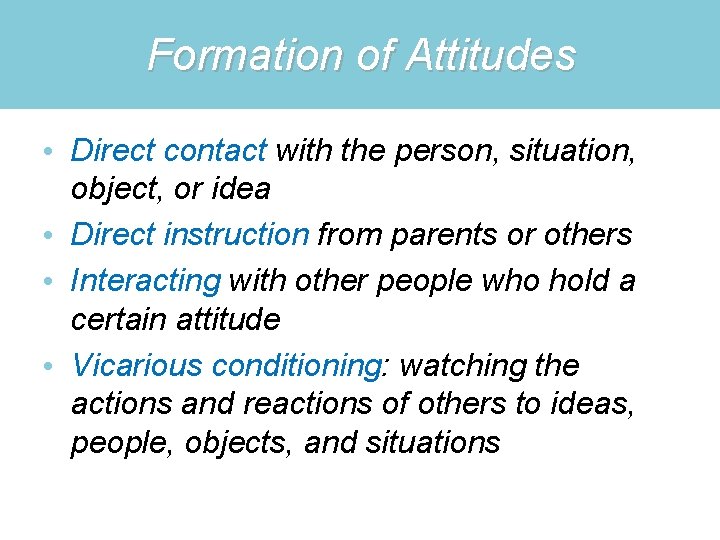 Formation of Attitudes

• Direct contact with the person, situation, object, or idea
• Direct instruction from parents or others
• Interacting with other people who hold a certain attitude
• Vicarious conditioning: watching the actions and reactions of others to ideas, people, objects, and situations